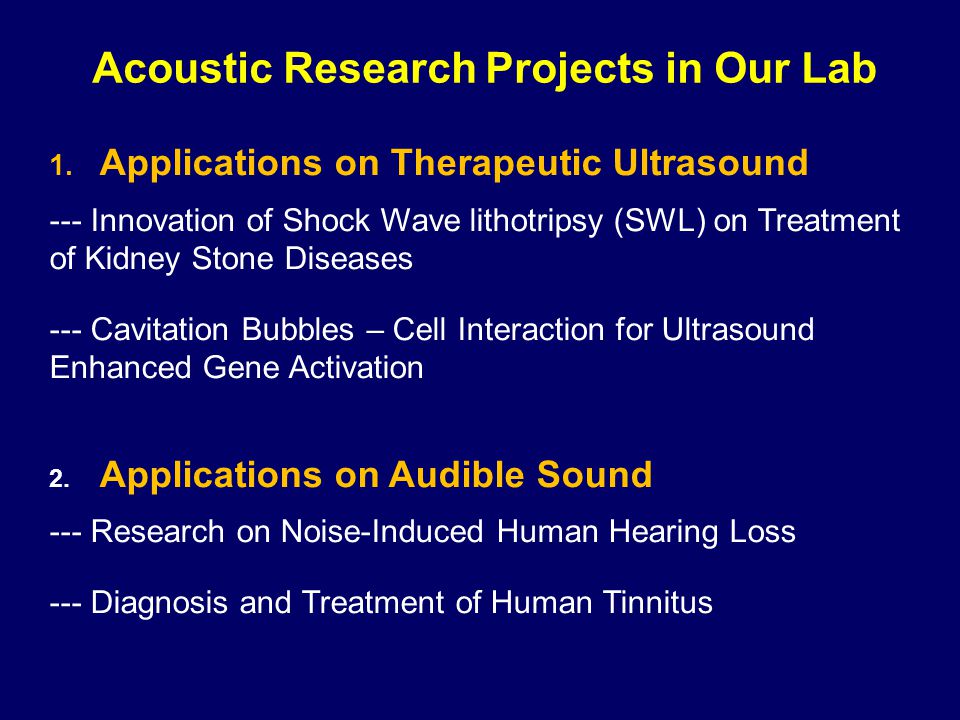 Acoustic Research Projects in Our Lab

1. Applications on Therapeutic Ultrasound

--- Innovation of Shock Wave lithotripsy (SWL) on Treatment of Kidney Stone Diseases

--- Cavitation Bubbles – Cell Interaction for Ultrasound Enhanced Gene Activation

2. Applications on Audible Sound

--- Research on Noise-Induced Human Hearing Loss

--- Diagnosis and Treatment of Human Tinnitus